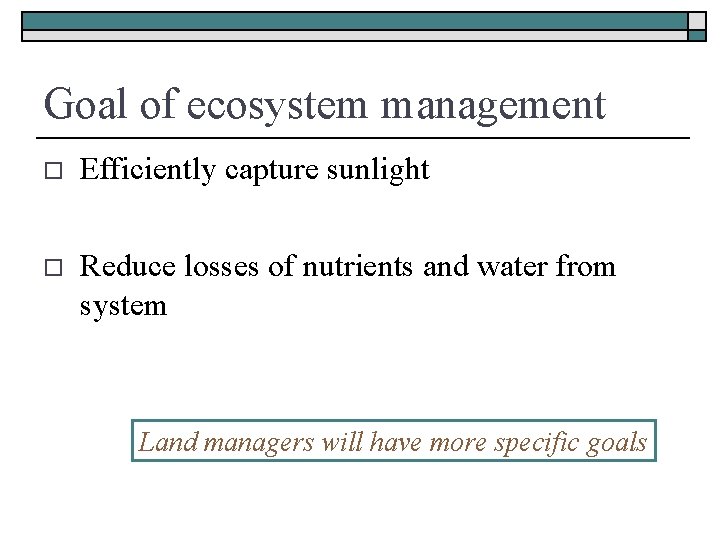 Goal of ecosystem management

□ Efficiently capture sunlight

□ Reduce losses of nutrients and water from system

Land managers will have more specific goals